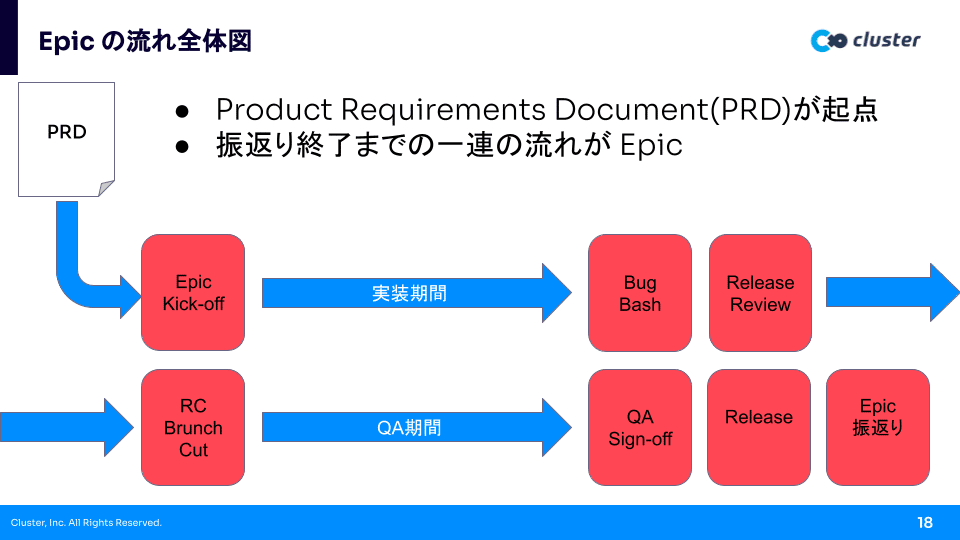 Epic の流れ全体図

cluster

PRD

● Product Requirements Document(PRD)が起点
● 振返り終了までの一連の流れが Epic

Epic Kick-off

実装期間

Bug Bash

Release Review

RC Brunch Cut

QA期間

QA Sign-off

Release

Epic 振返り

Cluster, Inc. All Rights Reserved.

18